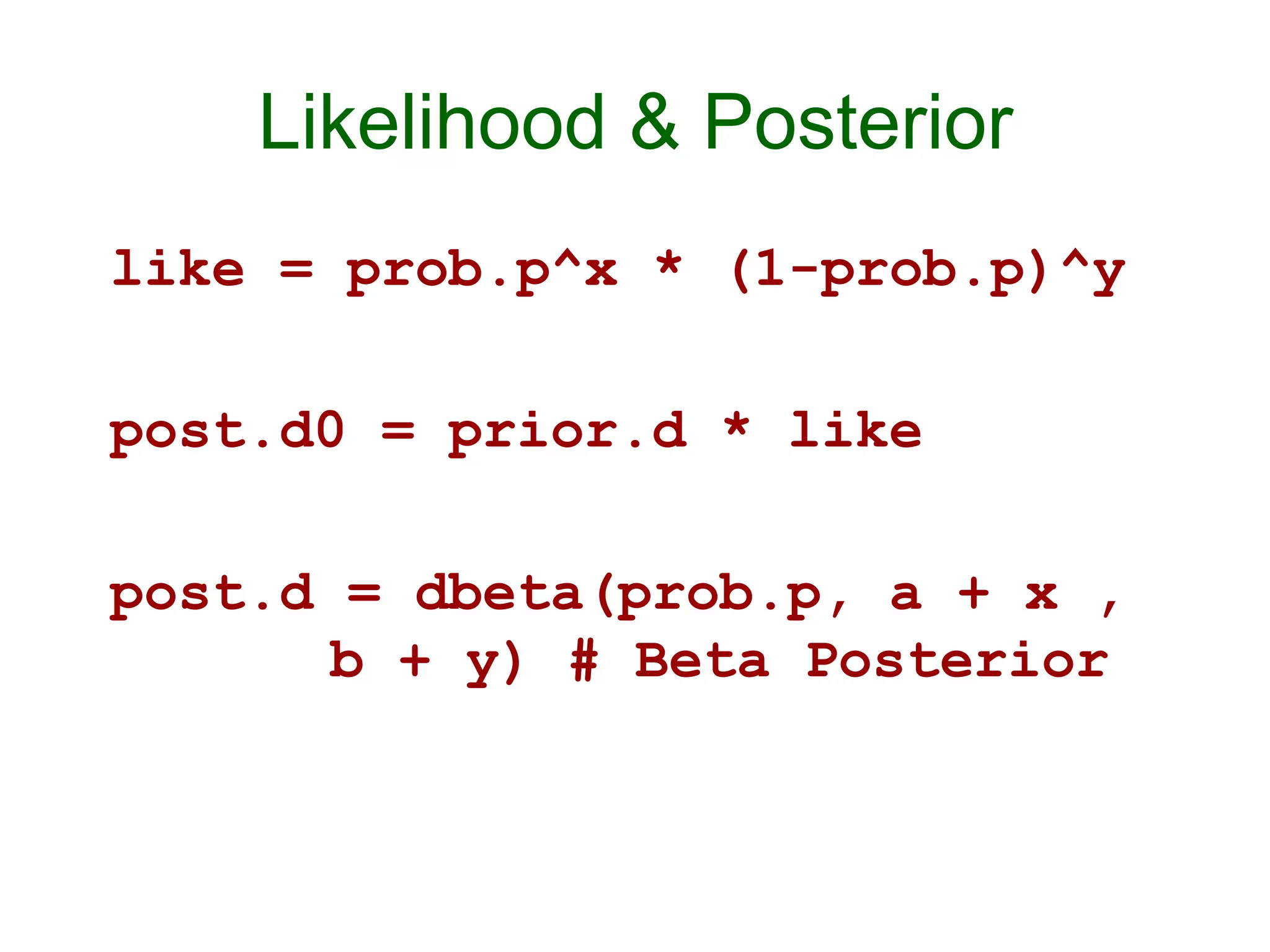 Likelihood & Posterior

like = prob.p^x * (1-prob.p)^y

post.d0 = prior.d * like

post.d = dbeta(prob.p, a + x , b + y) # Beta Posterior